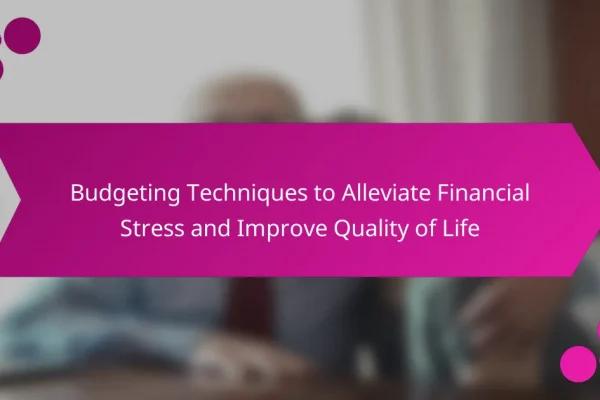 Budgeting Techniques to Alleviate Financial Stress and Improve Quality of Life